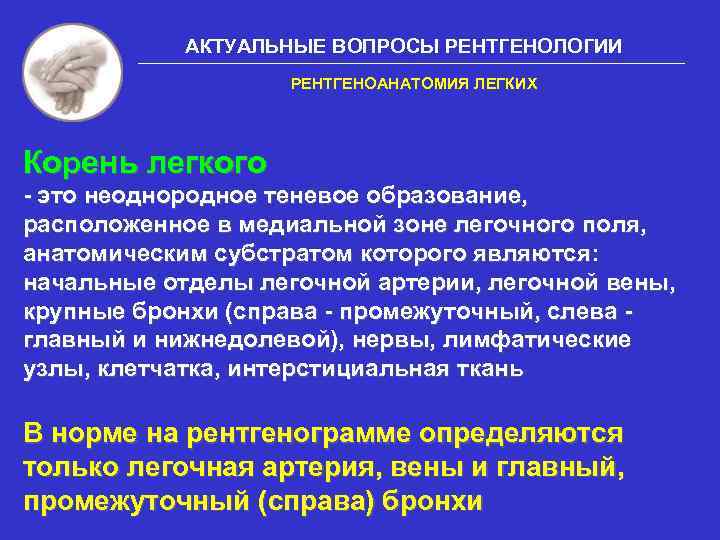 АКТУАЛЬНЫЕ ВОПРОСЫ РЕНТГЕНОЛОГИИ

РЕНТГЕНОАНАТОМИЯ ЛЕГКИХ

Корень легкого
- это неоднородное теневое образование, расположенное в медиальной зоне легочного поля, анатомическим субстратом которого являются: начальные отделы легочной артерии, легочной вены, крупные бронхи (справа - промежуточный, слева - главный и нижнедолевой), нервы, лимфатические узлы, клетчатка, интерстициальная ткань

В норме на рентгенограмме определяются только легочная артерия, вены и главный, промежуточный (справа) бронхи